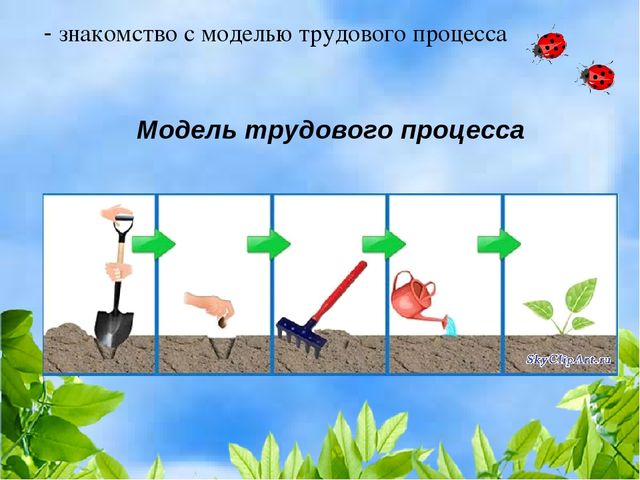 - знакомство с моделью трудового процесса

Модель трудового процесса

SkyClipArt.ru